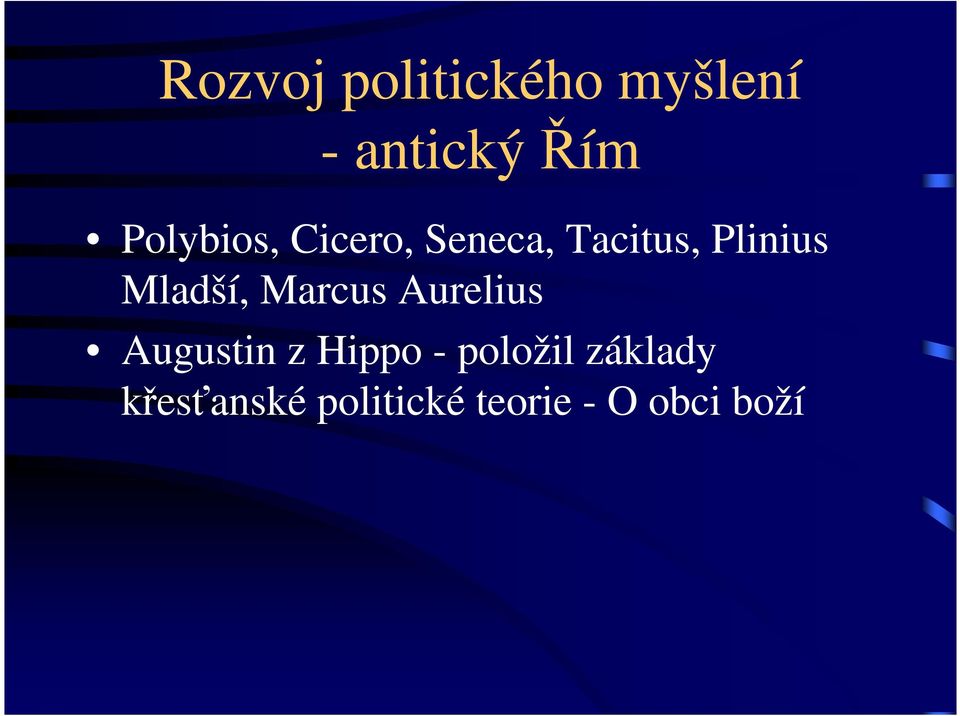 Rozvoj politického myšlení
- antický Řím

• Polybios, Cicero, Seneca, Tacitus, Plinius Mladší, Marcus Aurelius
• Augustin z Hippo - položil základy křesťanské politické teorie - O obci boží